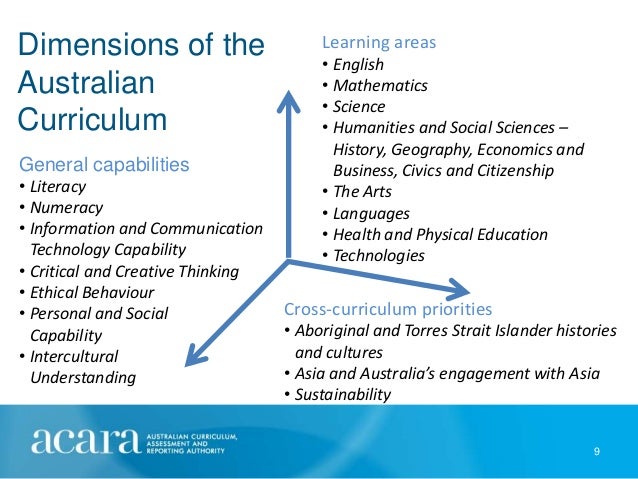 Dimensions of the Australian Curriculum

General capabilities
• Literacy
• Numeracy
• Information and Communication Technology Capability
• Critical and Creative Thinking
• Ethical Behaviour
• Personal and Social Capability
• Intercultural Understanding

Learning areas
• English
• Mathematics
• Science
• Humanities and Social Sciences – History, Geography, Economics and Business, Civics and Citizenship
• The Arts
• Languages
• Health and Physical Education
• Technologies

Cross-curriculum priorities
• Aboriginal and Torres Strait Islander histories and cultures
• Asia and Australia's engagement with Asia
• Sustainability

acara AUSTRALIAN CURRICULUM, ASSESSMENT AND REPORTING AUTHORITY

9